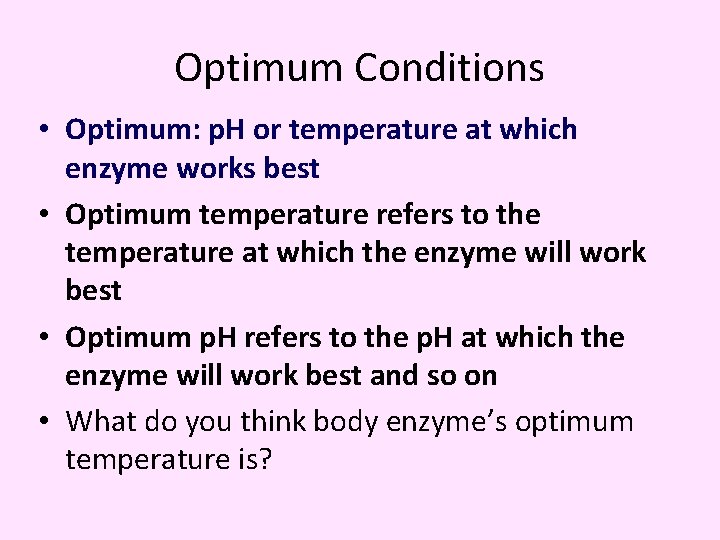 Optimum Conditions

• Optimum: pH or temperature at which enzyme works best
• Optimum temperature refers to the temperature at which the enzyme will work best
• Optimum pH refers to the pH at which the enzyme will work best and so on
• What do you think body enzyme's optimum temperature is?